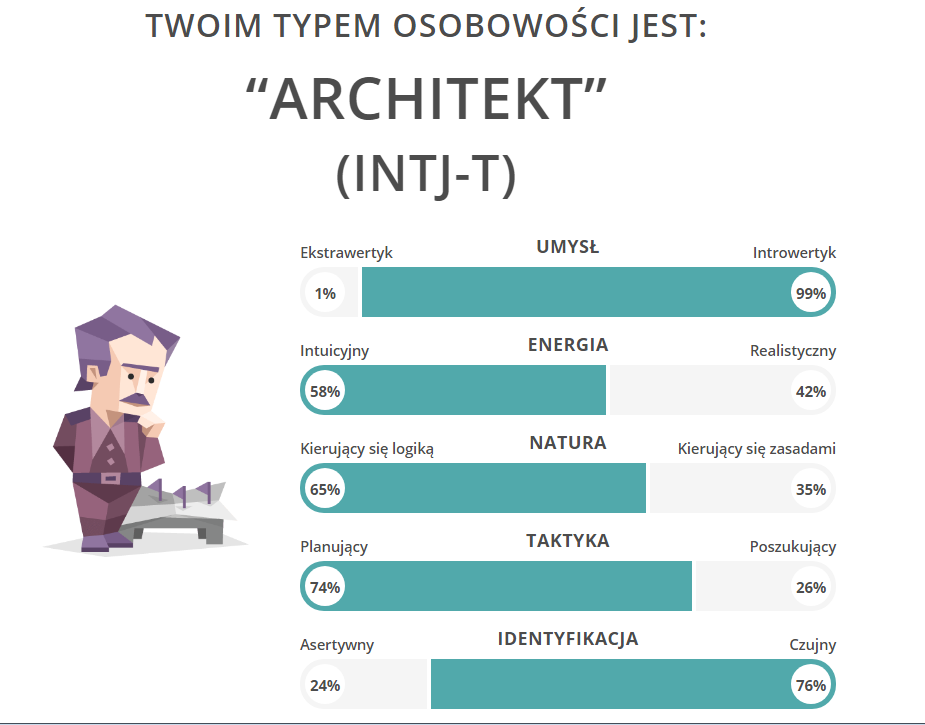 TWOIM TYPEM OSOBOWOŚCI JEST:

“ARCHITEKT”

(INTJ-T)

Ekstrawertyk UMYSŁ Introwertyk
1% 99%

Intuicyjny ENERGIA Realistyczny
58% 42%

Kierujący się logiką NATURA Kierujący się zasadami
65% 35%

Planujący TAKTYKA Poszukujący
74% 26%

Asertywny IDENTYFIKACJA Czujny
24% 76%